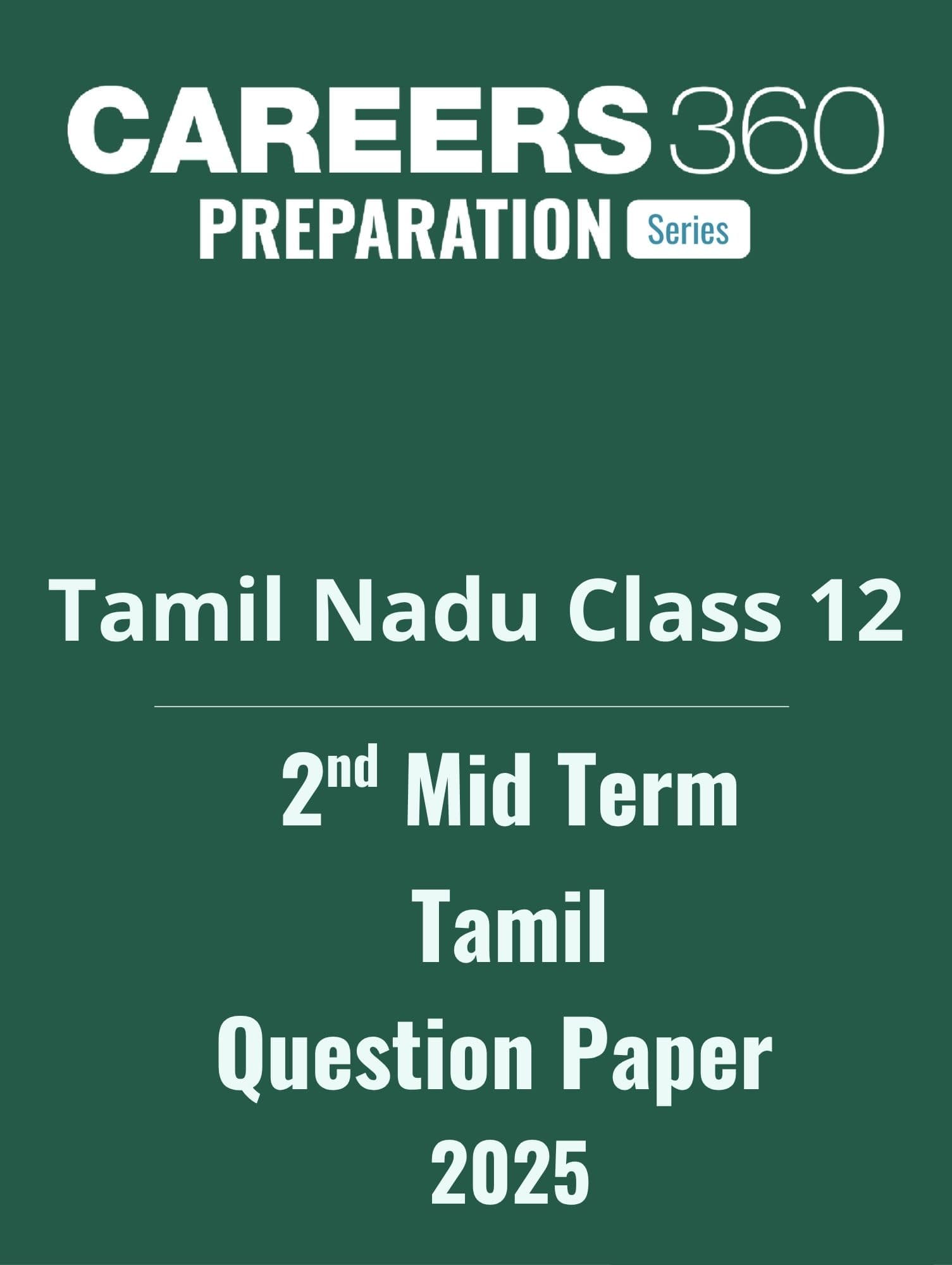 CAREERS 360
PREPARATION Series

Tamil Nadu Class 12

2nd Mid Term
Tamil
Question Paper
2025